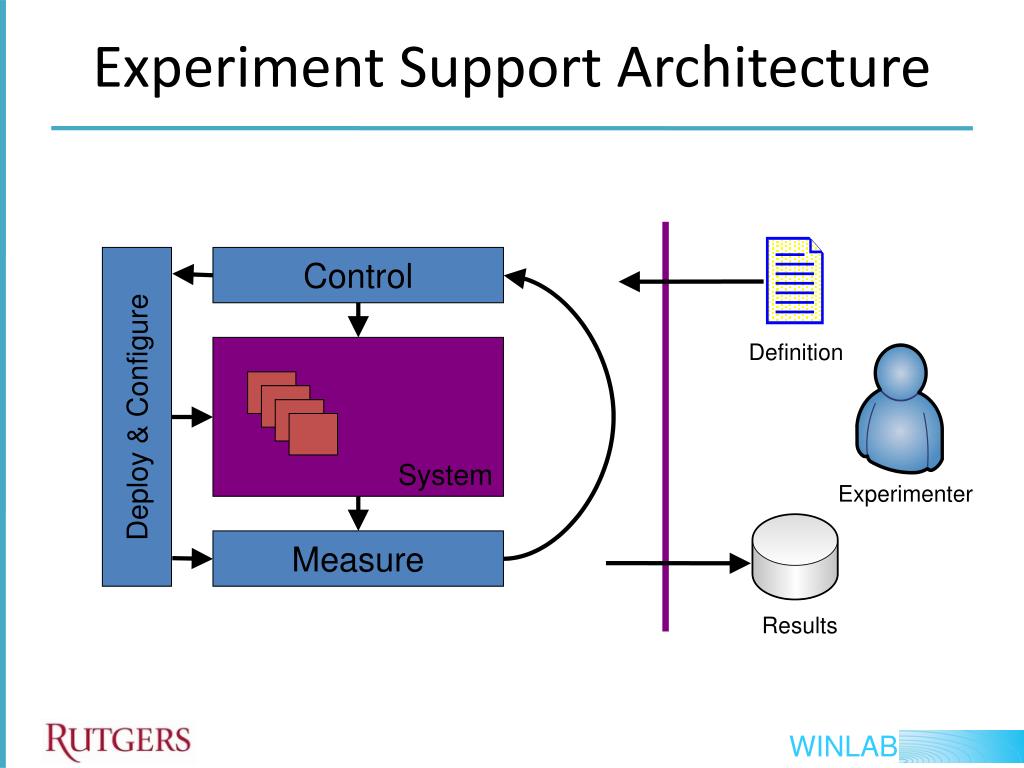 Experiment Support Architecture

Deploy & Configure

Control

System

Measure

Definition

Experimenter

Results

RUTGERS

WINLAB